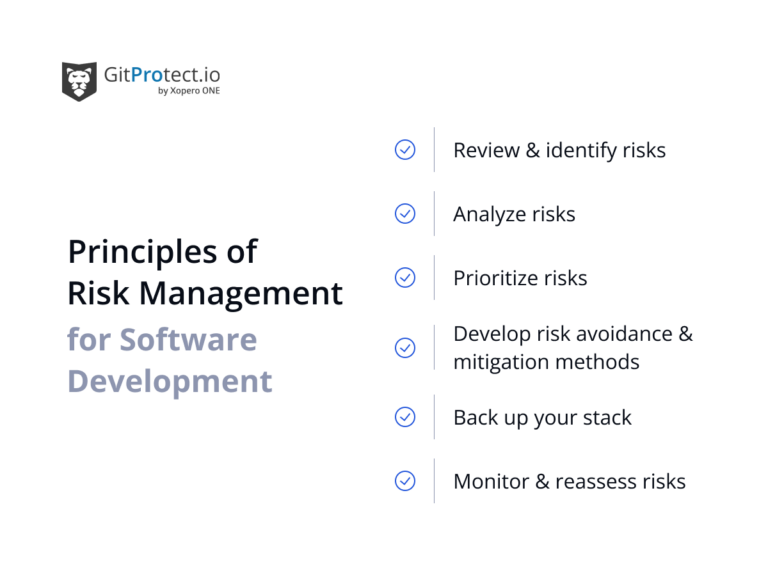 GitProtect.io
by Xopero ONE

Principles of Risk Management for Software Development

Review & identify risks

Analyze risks

Prioritize risks

Develop risk avoidance & mitigation methods

Back up your stack

Monitor & reassess risks